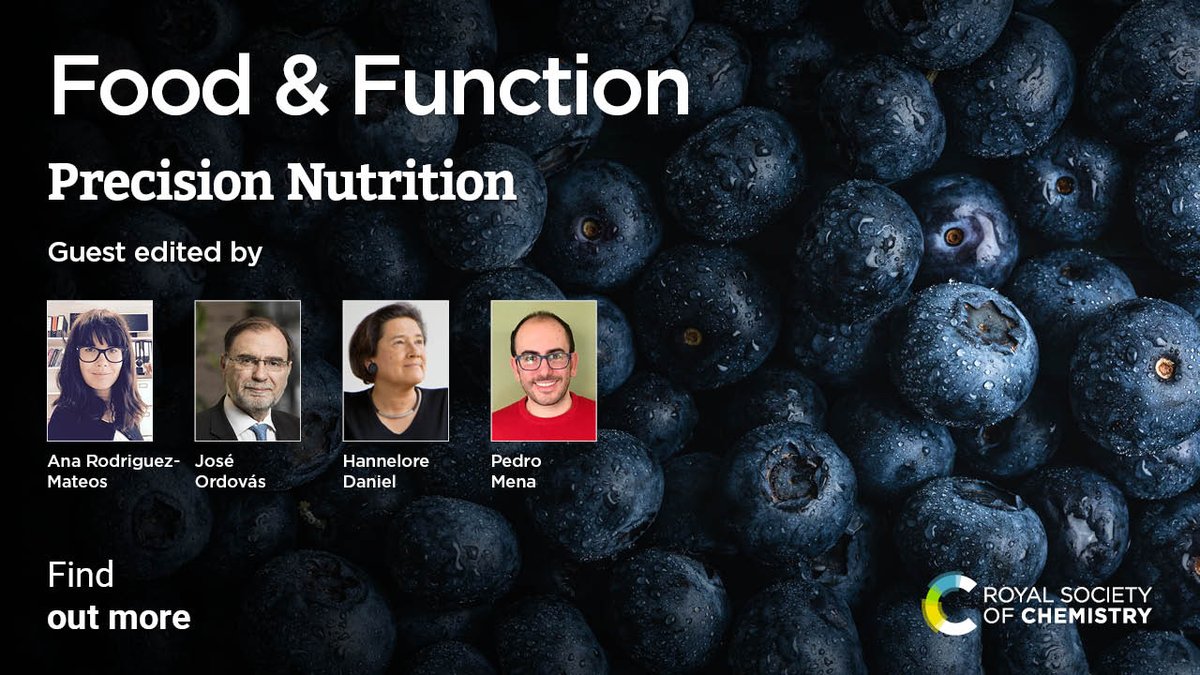 Food & Function

Precision Nutrition

Guest edited by

Ana Rodriguez-Mateos

José Ordovás

Hannelore Daniel

Pedro Mena

Find out more

ROYAL SOCIETY OF CHEMISTRY